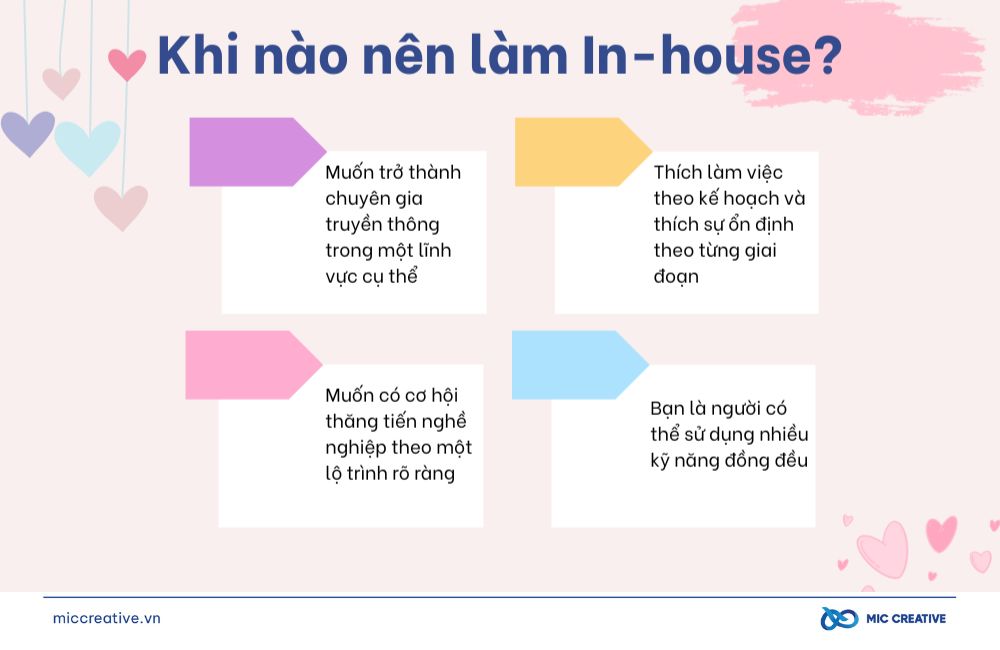 Khi nào nên làm In-house?

Muốn trở thành chuyên gia truyền thông trong một lĩnh vực cụ thể

Thích làm việc theo kế hoạch và thích sự ổn định theo từng giai đoạn

Muốn có cơ hội thăng tiến nghề nghiệp theo một lộ trình rõ ràng

Bạn là người có thể sử dụng nhiều kỹ năng đồng đều

miccreative.vn

MIC CREATIVE